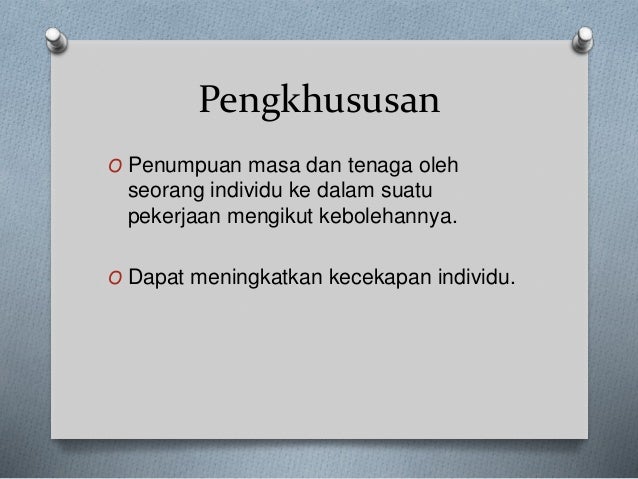 Pengkhususan

O Penumpuan masa dan tenaga oleh seorang individu ke dalam suatu pekerjaan mengikut kebolehannya.

O Dapat meningkatkan kecekapan individu.